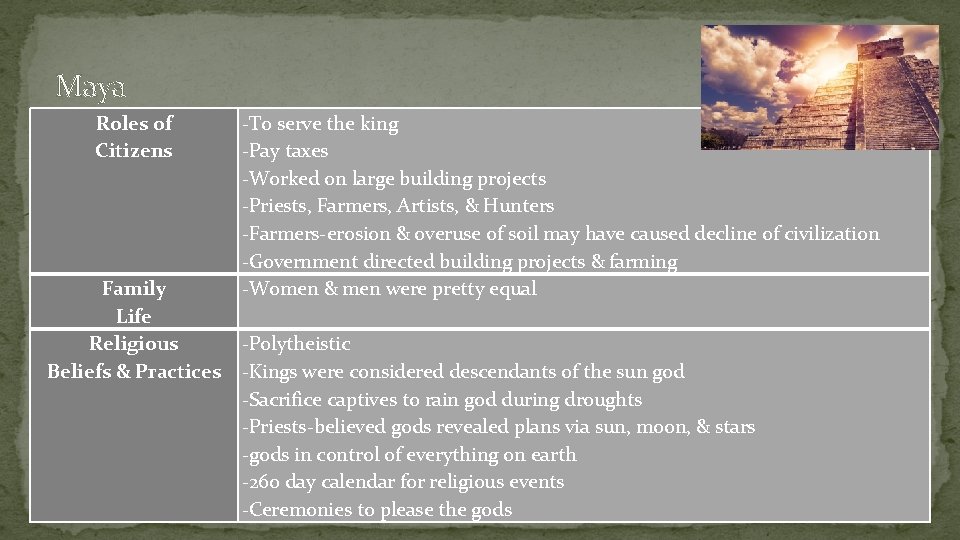 Maya

| Roles of Citizens | -To serve the king<br>-Pay taxes<br>-Worked on large building projects<br>-Priests, Farmers, Artists, & Hunters<br>-Farmers-erosion & overuse of soil may have caused decline of civilization<br>-Government directed building projects & farming |
|---|---|
| Family Life | -Women & men were pretty equal |
| Religious Beliefs & Practices | -Polytheistic<br>-Kings were considered descendants of the sun god<br>-Sacrifice captives to rain god during droughts<br>-Priests-believed gods revealed plans via sun, moon, & stars<br>-gods in control of everything on earth<br>-260 day calendar for religious events<br>-Ceremonies to please the gods |